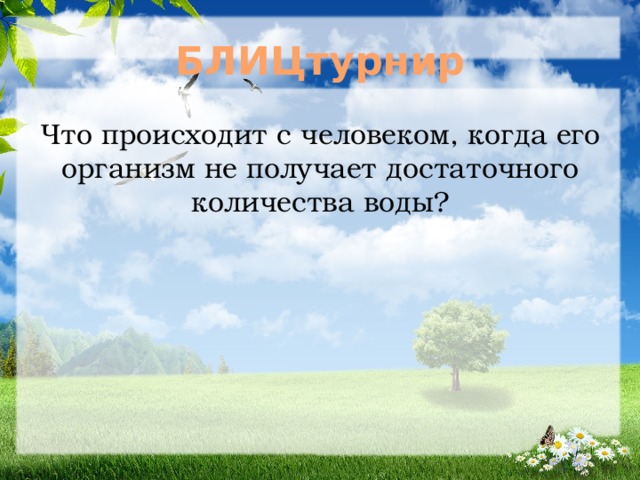 БЛИЦтурнир

Что происходит с человеком, когда его организм не получает достаточного количества воды?